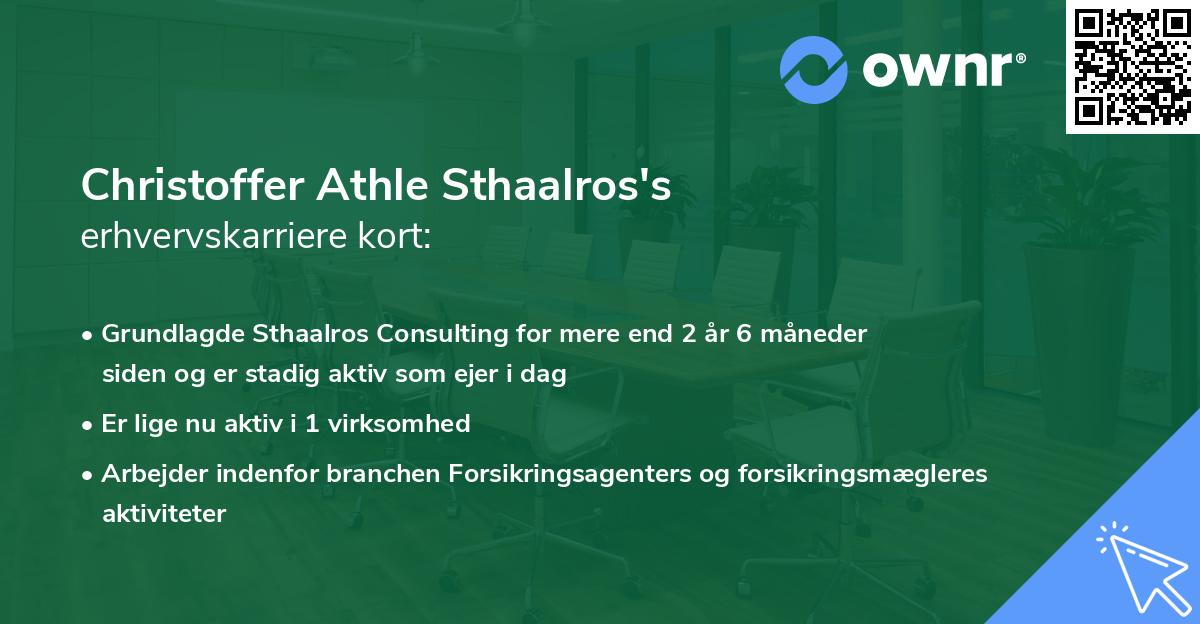 ownr®

Christoffer Athle Sthaalros's
erhvervskarriere kort:

• Grundlagde Sthaalros Consulting for mere end 2 år 6 måneder siden og er stadig aktiv som ejer i dag
• Er lige nu aktiv i 1 virksomhed
• Arbejder indenfor branchen Forsikringsagenters og forsikringsmægleres aktiviteter